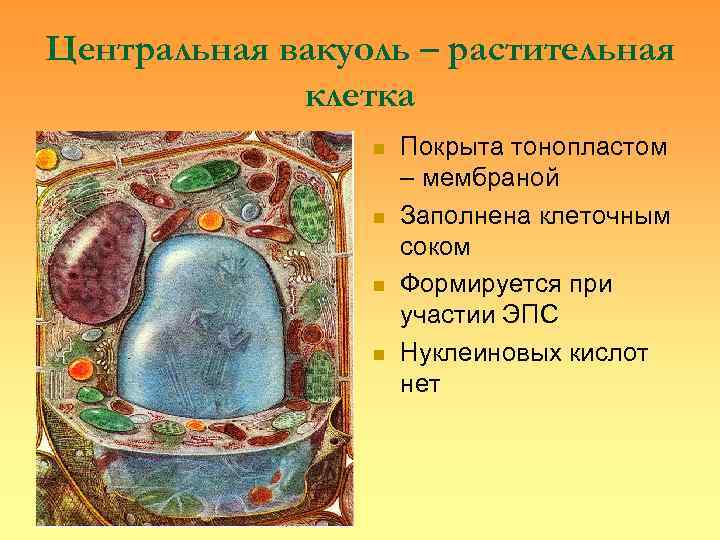 Центральная вакуоль – растительная клетка

Покрыта тонопластом – мембраной

Заполнена клеточным соком

Формируется при участии ЭПС

Нуклеиновых кислот нет